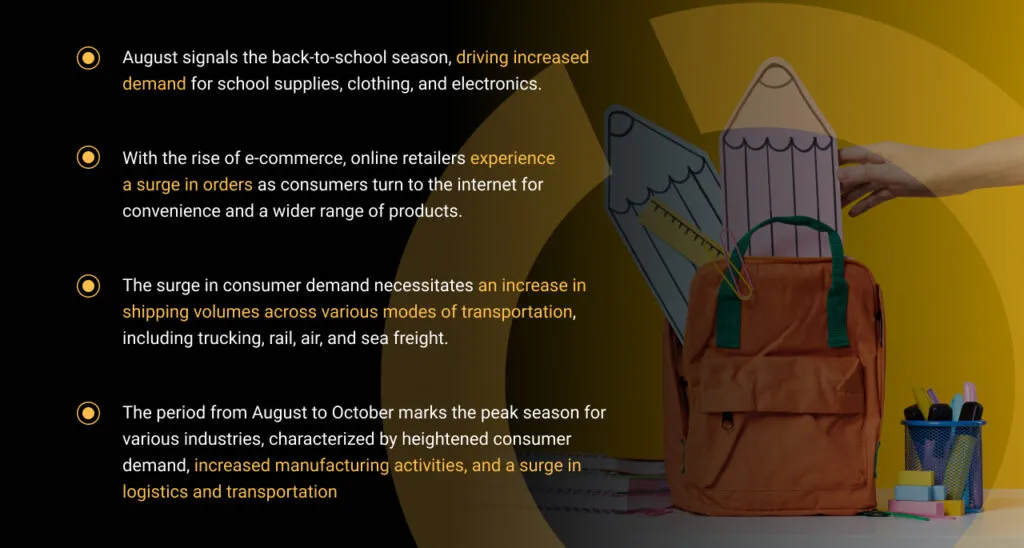 August signals the back-to-school season, driving increased demand for school supplies, clothing, and electronics.

With the rise of e-commerce, online retailers experience a surge in orders as consumers turn to the internet for convenience and a wider range of products.

The surge in consumer demand necessitates an increase in shipping volumes across various modes of transportation, including trucking, rail, air, and sea freight.

The period from August to October marks the peak season for various industries, characterized by heightened consumer demand, increased manufacturing activities, and a surge in logistics and transportation